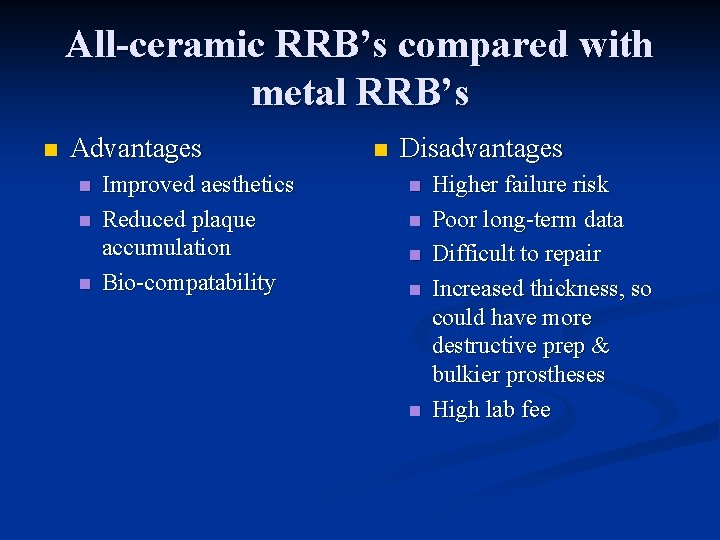 All-ceramic RRB's compared with metal RRB's

- Advantages
  - Improved aesthetics
  - Reduced plaque accumulation
  - Bio-compatability

- Disadvantages
  - Higher failure risk
  - Poor long-term data
  - Difficult to repair
  - Increased thickness, so could have more destructive prep & bulkier prostheses
  - High lab fee